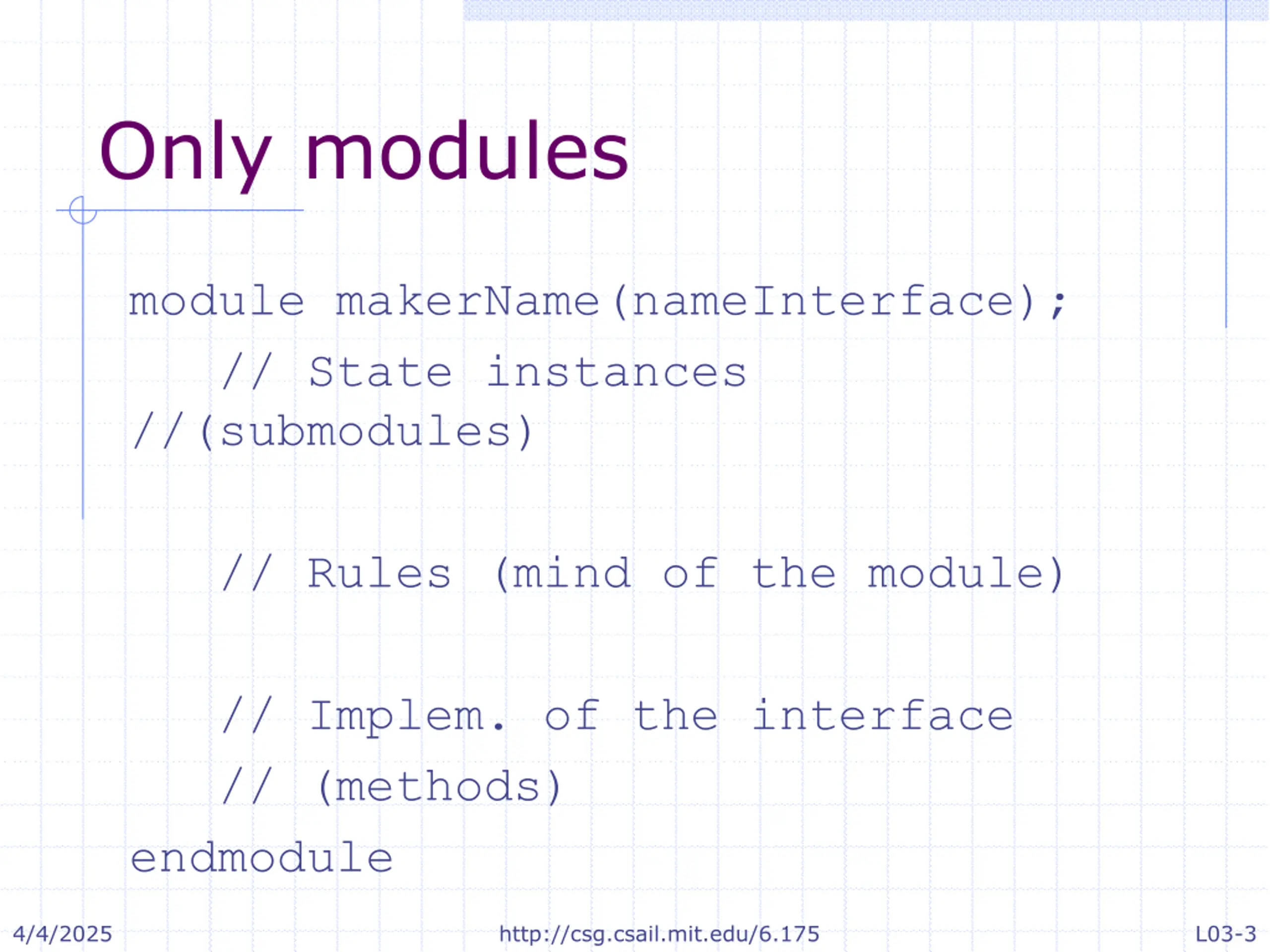 Only modules

module makerName(nameInterface);
// State instances
//(submodules)

// Rules (mind of the module)

// Implem. of the interface
// (methods)
endmodule

4/4/2025

http://csg.csail.mit.edu/6.175

L03-3